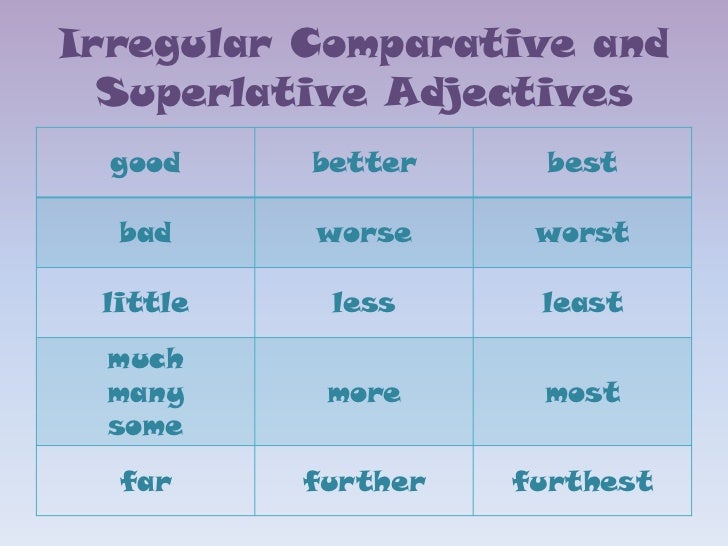 Irregular Comparative and Superlative Adjectives

| good | better | best |
|---|---|---|
| bad | worse | worst |
| little | less | least |
| much many some | more | most |
| far | further | furthest |